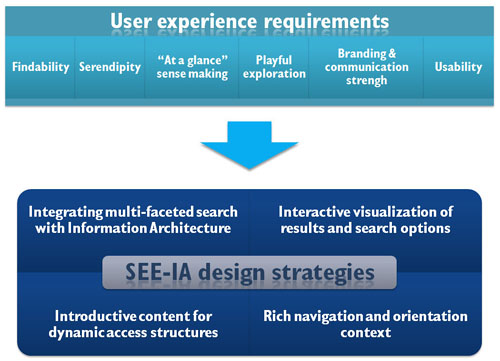 User experience requirements

Findability

Serendipity

"At a glance" sense making

Playful exploration

Branding & communication strengh

Usability

Integrating multi-faceted search with Information Architecture

Interactive visualization of results and search options

SEE-IA design strategies

Introductive content for dynamic access structures

Rich navigation and orientation context